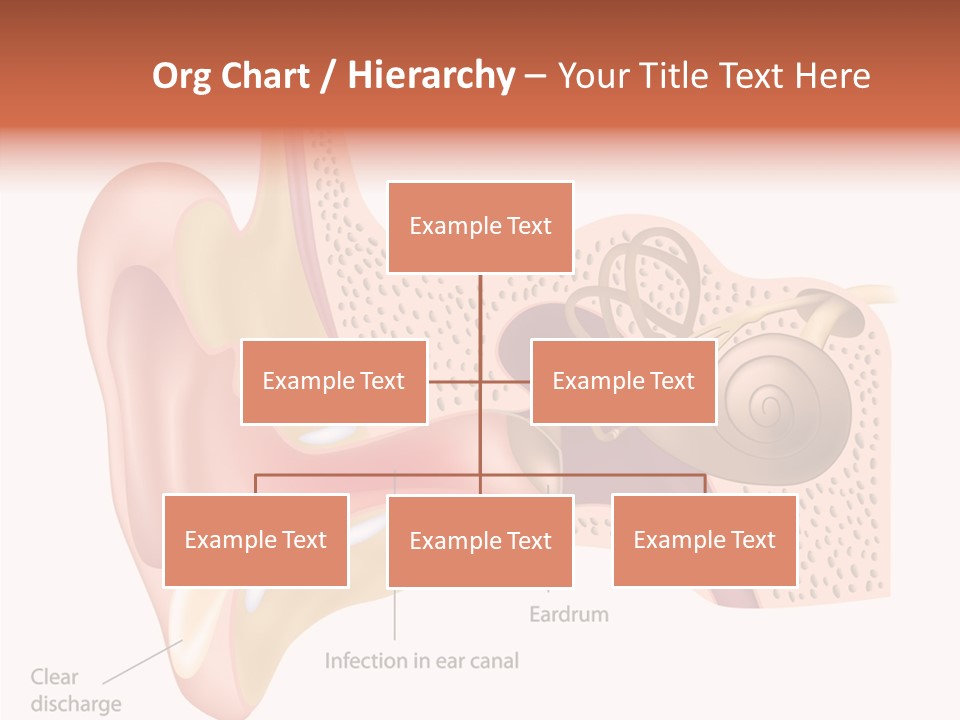 Org Chart / Hierarchy – Your Title Text Here

Example Text

Example Text

Example Text

Example Text

Example Text

Example Text

Eardrum

Infection in ear canal

Clear discharge